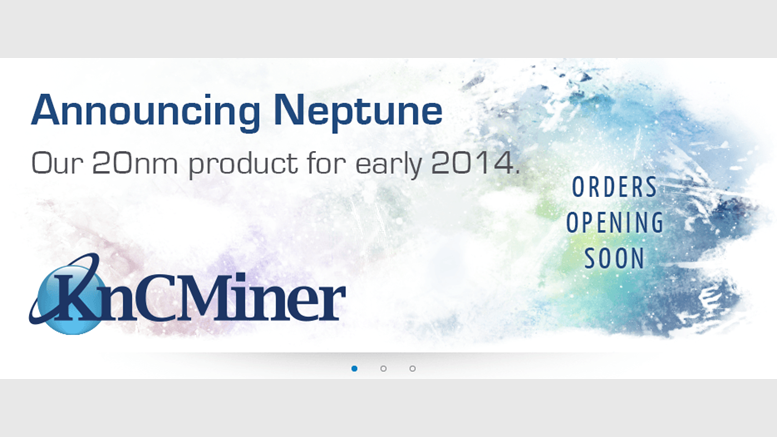 Announcing Neptune

Our 20nm product for early 2014.

ORDERS OPENING SOON

KnCMiner